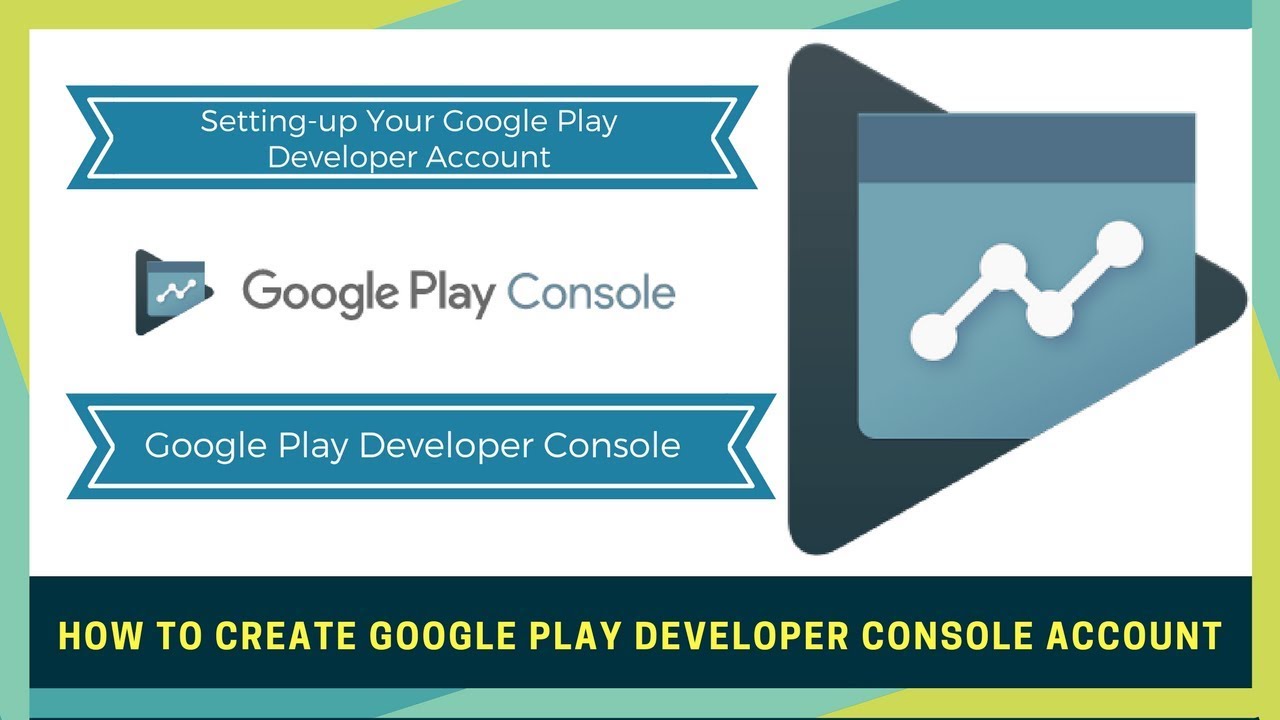 Setting-up Your Google Play Developer Account

Google Play Console

Google Play Developer Console

HOW TO CREATE GOOGLE PLAY DEVELOPER CONSOLE ACCOUNT